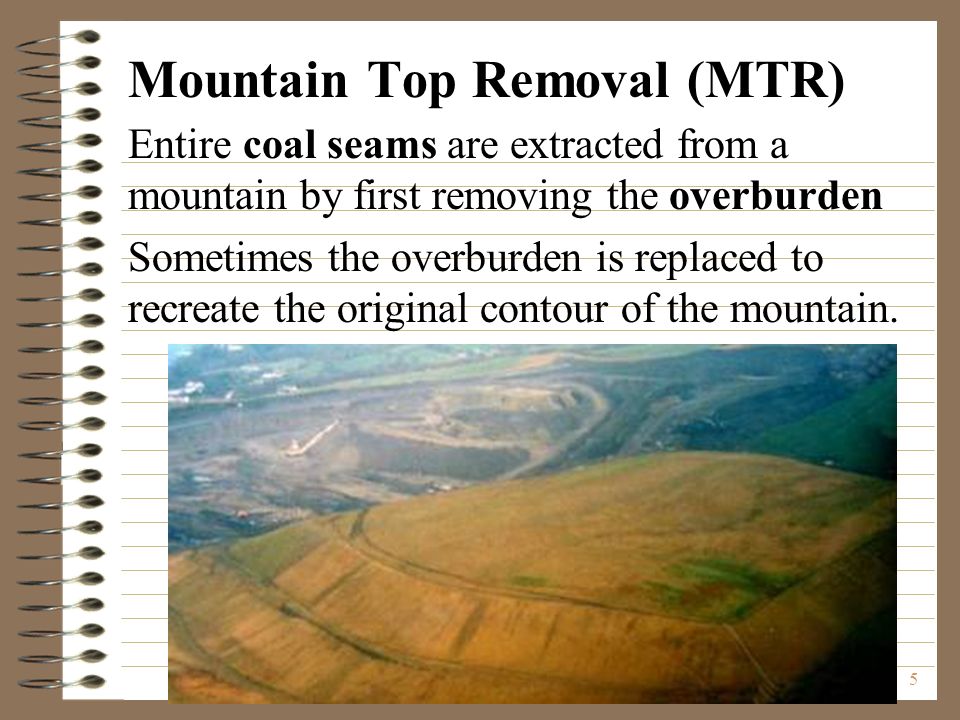 Mountain Top Removal (MTR)

Entire coal seams are extracted from a mountain by first removing the overburden

Sometimes the overburden is replaced to recreate the original contour of the mountain.

5